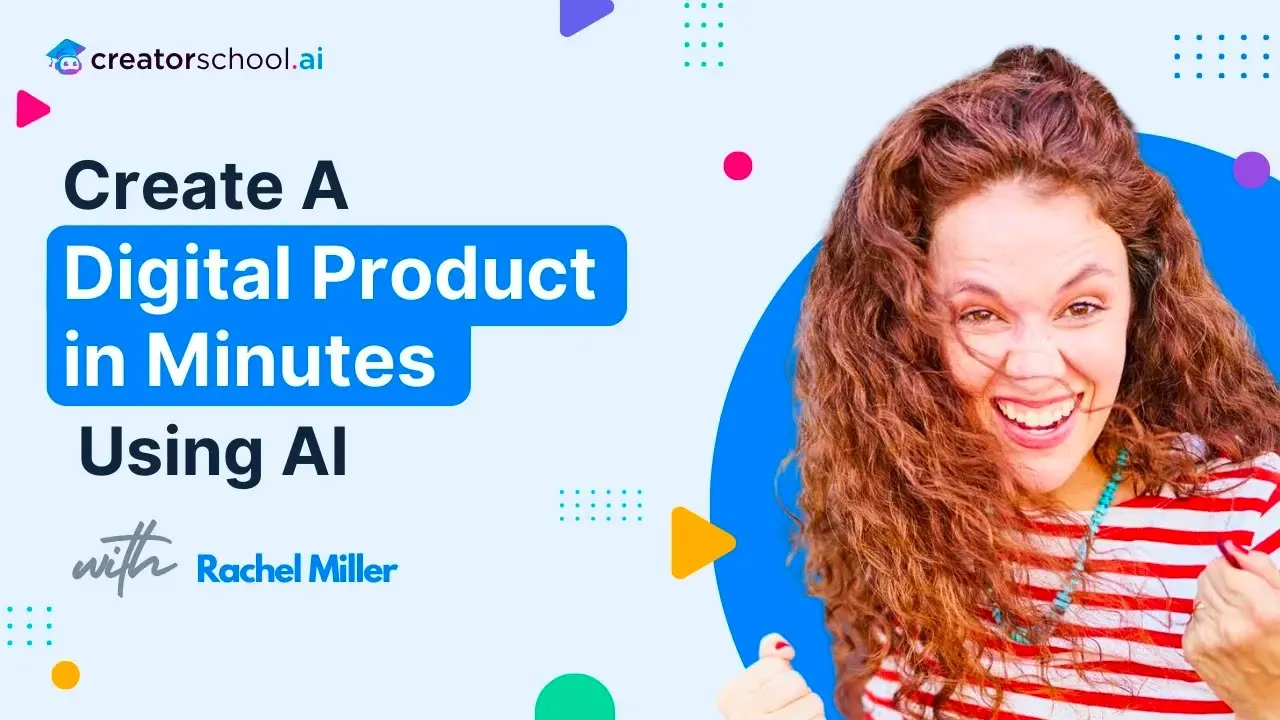 creatorschool.ai

Create A Digital Product in Minutes Using AI

with Rachel Miller